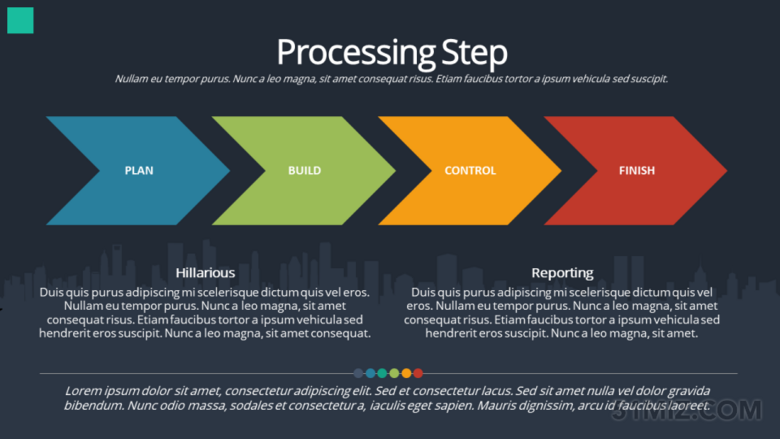 Processing Step

Nullam eu tempor purus. Nunc a leo magna, sit amet consequat risus. Etiam faucibus tortor a ipsum vehicula sed suscipit.

PLAN

BUILD

CONTROL

FINISH

Hillarious

Duis quis purus adipiscing mi scelerisque dictum quis vel eros. Nullam eu tempor purus. Nunc a leo magna, sit amet consequat risus. Etiam faucibus tortor a ipsum vehicula sed hendrerit eros suscipit. Nunc a leo magna, sit amet consequat.

Reporting

Duis quis purus adipiscing mi scelerisque dictum quis vel eros. Nullam eu tempor purus. Nunc a leo magna, sit amet consequat risus. Etiam faucibus tortor a ipsum vehicula sed hendrerit eros suscipit. Nunc a leo magna, sit amet.

Lorem ipsum dolor sit amet, consectetur adipiscing elit. Sed et consectetur lacus. Sed sit amet nulla vel dolor gravida bibendum. Nunc odio massa, sodales et consectetur a, iaculis eget sapien. Mauris dignissim, arcu id faucibus laoreet.

51MIZ.COM